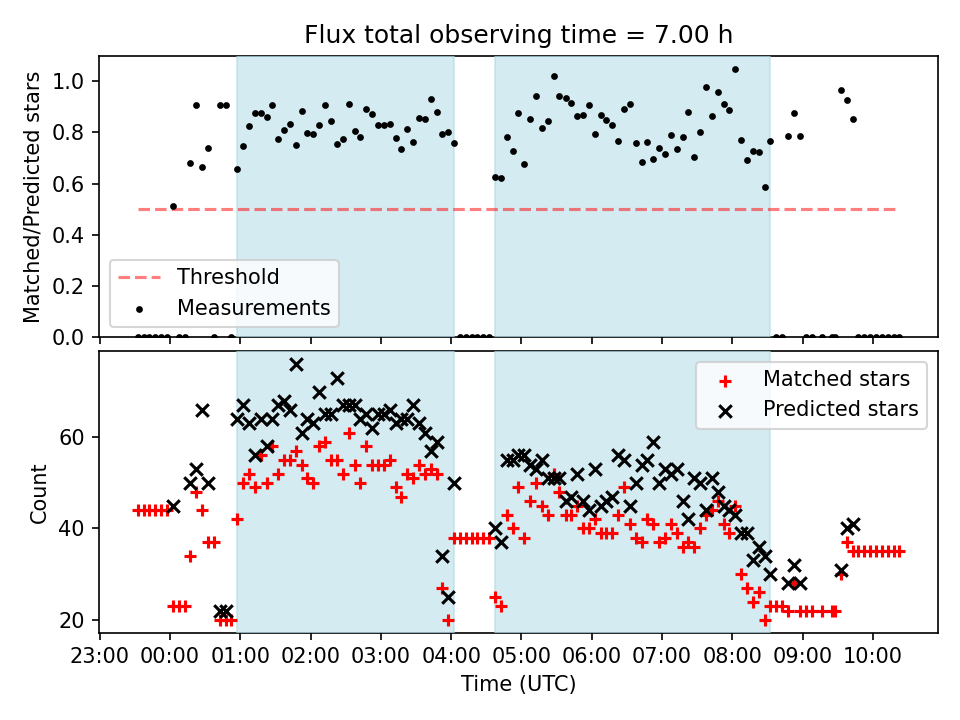 Flux total observing time = 7.00 h

Matched/Predicted stars

1.0
0.8
0.6
0.4
0.2
0.0

Threshold
Measurements

Count

60
40
20

Matched stars
Predicted stars

23:00 00:00 01:00 02:00 03:00 04:00 05:00 06:00 07:00 08:00 09:00 10:00

Time (UTC)